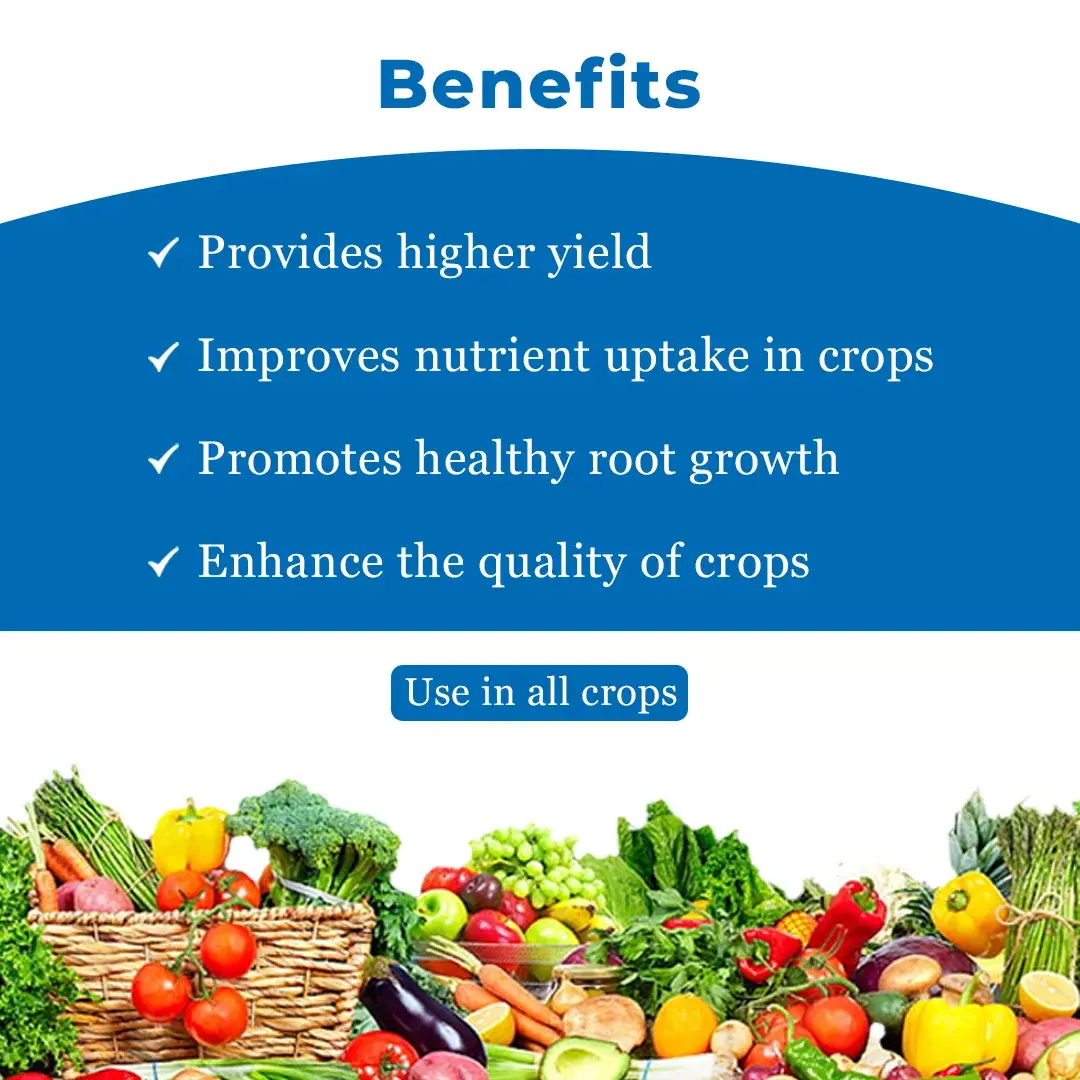 Benefits

✓ Provides higher yield

✓ Improves nutrient uptake in crops

✓ Promotes healthy root growth

✓ Enhance the quality of crops

Use in all crops